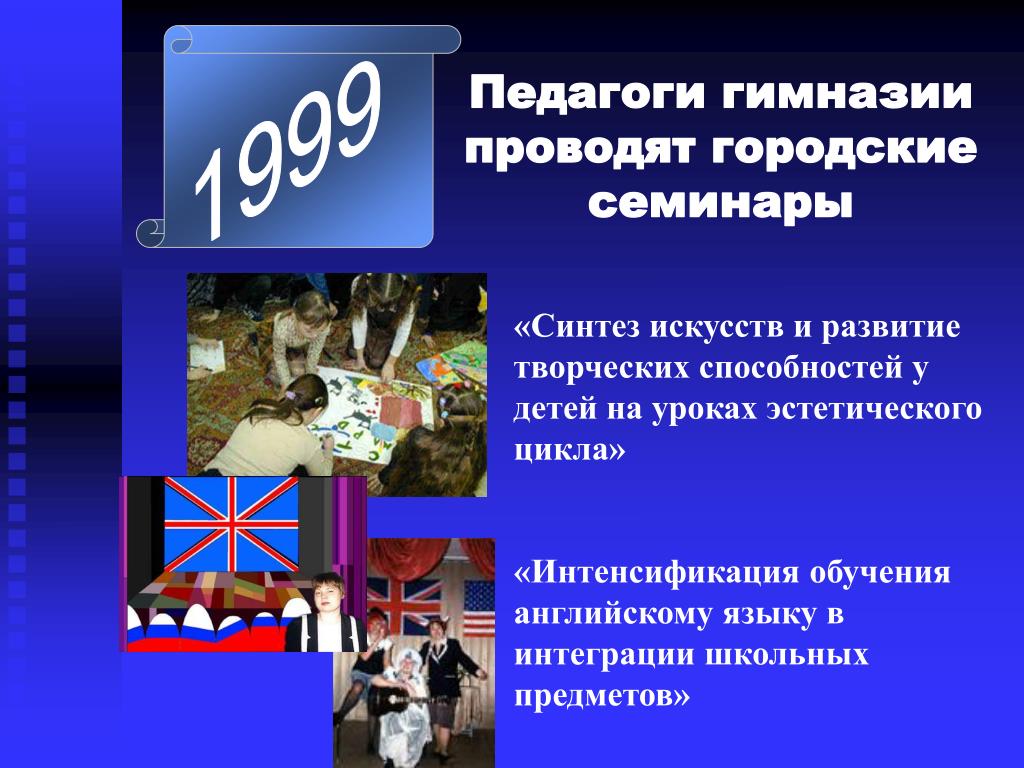 1999

Педагоги гимназии проводят городские семинары

«Синтез искусств и развитие творческих способностей у детей на уроках эстетического цикла»

«Интенсификация обучения английскому языку в интеграции школьных предметов»